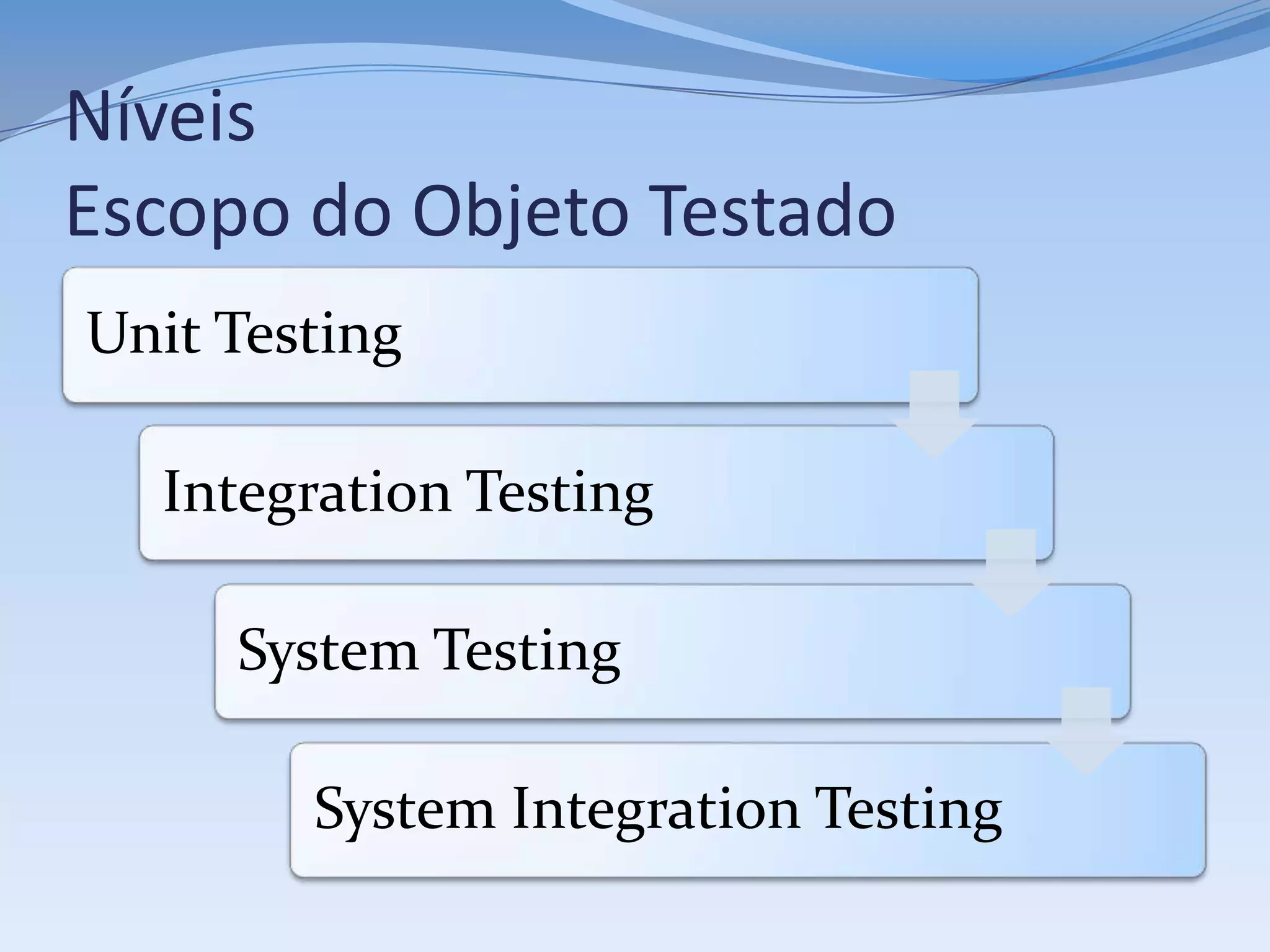 Níveis
Escopo do Objeto Testado

Unit Testing

Integration Testing

System Testing

System Integration Testing